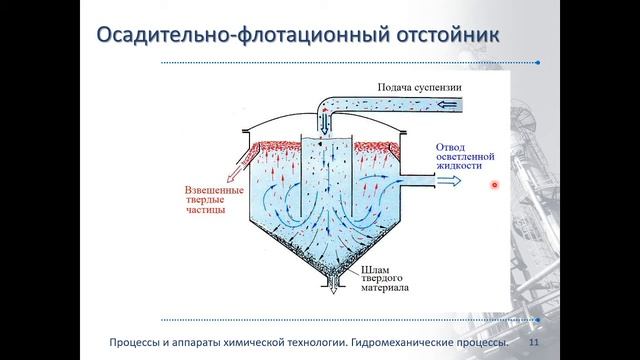 Осадительно-флотационный отстойник

Подача суспензии

Отвод осветленной жидкости

Взвешенные твердые частицы

Шлам твердого материала

Процессы и аппараты химической технологии. Гидромеханические процессы. 11